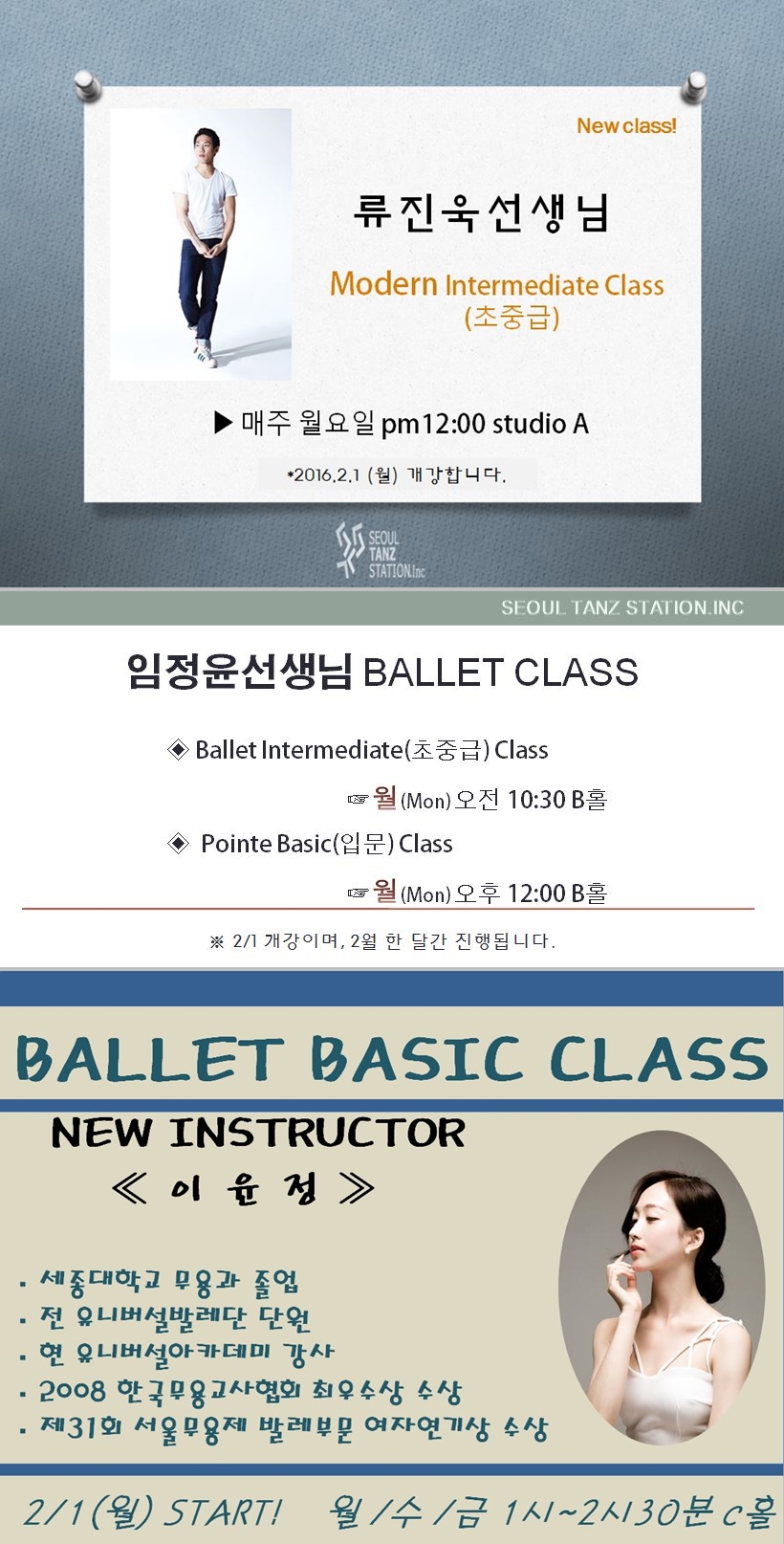 New class!

류진욱선생님

Modern Intermediate Class
(초중급)

▶ 매주 월요일 pm12:00 studio A

*2016.2.1 (월) 개강합니다.

SEOUL TANZ STATION.inc

SEOUL TANZ STATION.INC

임정윤선생님 BALLET CLASS

◈ Ballet Intermediate(초중급) Class

☞ 월(Mon) 오전 10:30 B홀

◈ Pointe Basic(입문) Class

☞ 월(Mon) 오후 12:00 B홀

※ 2/1 개강이며, 2월 한 달간 진행됩니다.

BALLET BASIC CLASS

NEW INSTRUCTOR

≪ 이 윤 정 ≫

. 세종대학교 무용과 졸업
. 전 유니버설발레단 단원
. 현 유니버설아카데미 강사
. 2008 한국무용교사협회 최우수상 수상
. 제31회 서울무용제 발레부문 여자연기상 수상

2/1(월) START! 월/수/금 1시~2시30분 c홀